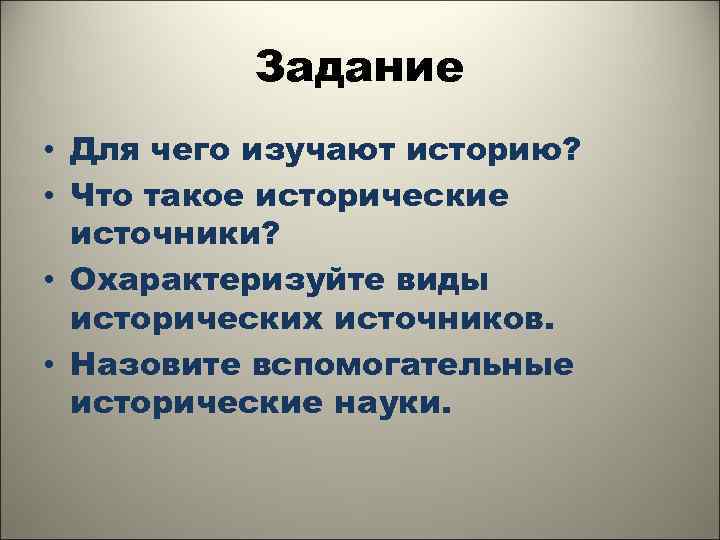 Задание

• Для чего изучают историю?
• Что такое исторические источники?
• Охарактеризуйте виды исторических источников.
• Назовите вспомогательные исторические науки.